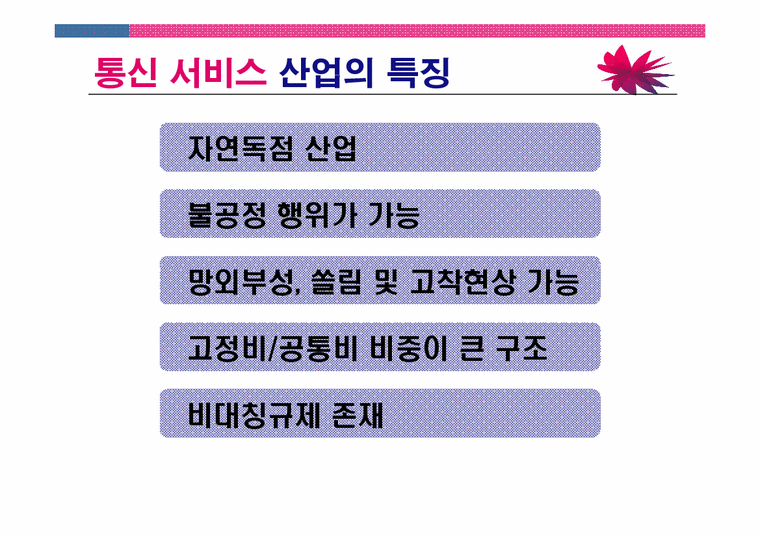 통신 서비스 산업의 특징

자연독점 산업

불공정 행위가 가능

망외부성, 쏠림 및 고착현상 가능

고정비/공통비 비중이 큰 구조

비대칭규제 존재